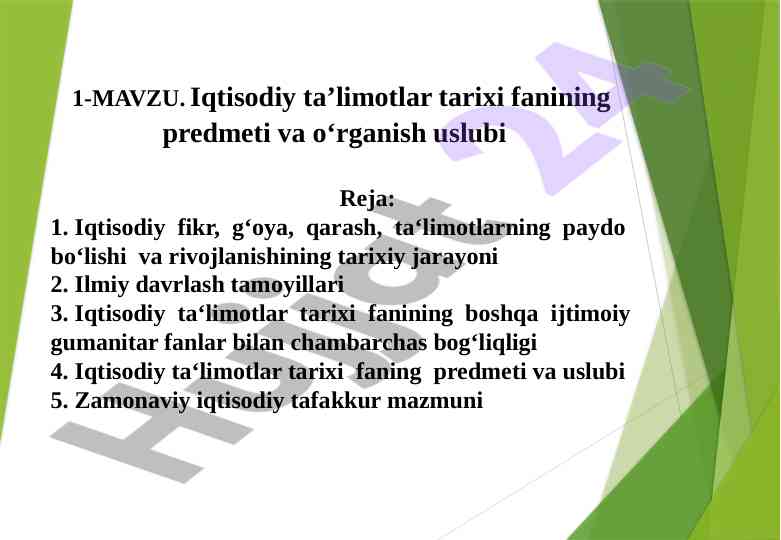 1-MAVZU. Iqtisodiy ta’limotlar tarixi fanining predmeti va o‘rganish uslubi

Reja:

1. Iqtisodiy fikr, g‘oya, qarash, ta‘limotlarning paydo bo‘lishi va rivojlanishining tarixiy jarayoni
2. Ilmiy davrlash tamoyillari
3. Iqtisodiy ta‘limotlar tarixi fanining boshqa ijtimoiy gumanitar fanlar bilan chambarchas bog‘liqligi
4. Iqtisodiy ta‘limotlar tarixi faning predmeti va uslubi
5. Zamonaviy iqtisodiy tafakkur mazmuni

Hujjat 24